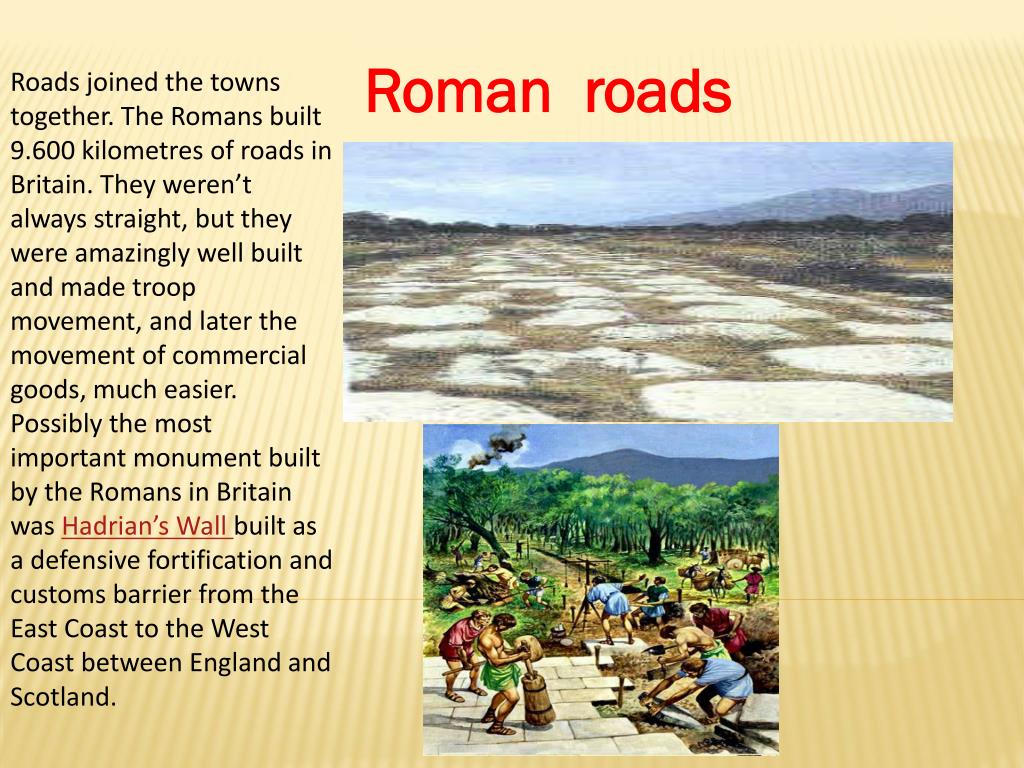 Roman roads

Roads joined the towns together. The Romans built 9.600 kilometres of roads in Britain. They weren't always straight, but they were amazingly well built and made troop movement, and later the movement of commercial goods, much easier. Possibly the most important monument built by the Romans in Britain was Hadrian's Wall built as a defensive fortification and customs barrier from the East Coast to the West Coast between England and Scotland.